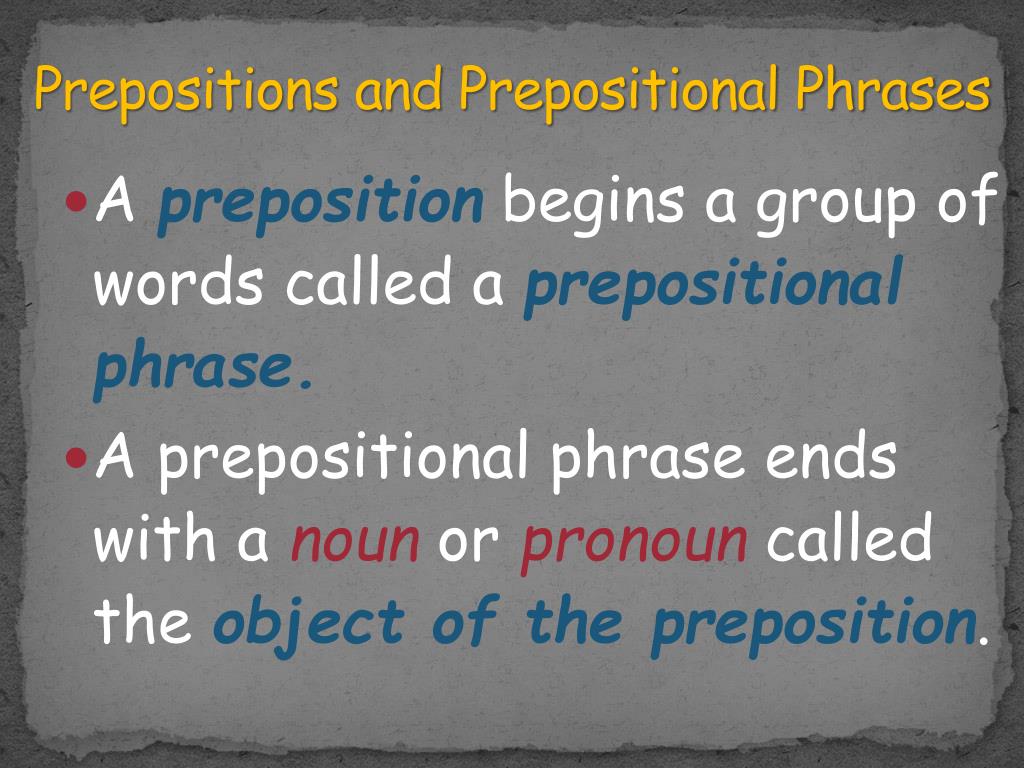 Prepositions and Prepositional Phrases

• A preposition begins a group of words called a prepositional phrase.

• A prepositional phrase ends with a noun or pronoun called the object of the preposition.